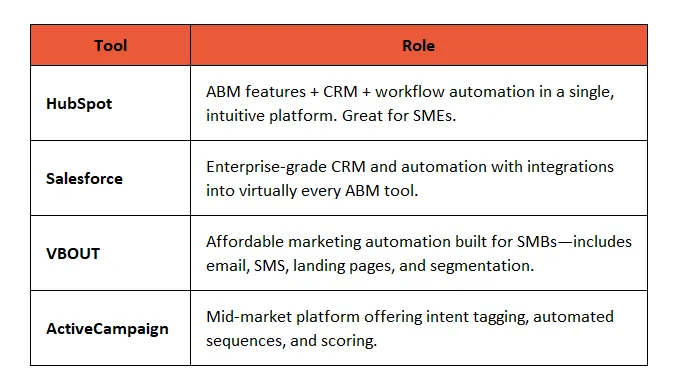 | Tool | Role |
|---|---|
| HubSpot | ABM features + CRM + workflow automation in a single, intuitive platform. Great for SMEs. |
| Salesforce | Enterprise-grade CRM and automation with integrations into virtually every ABM tool. |
| VBOUT | Affordable marketing automation built for SMBs—includes email, SMS, landing pages, and segmentation. |
| ActiveCampaign | Mid-market platform offering intent tagging, automated sequences, and scoring. |